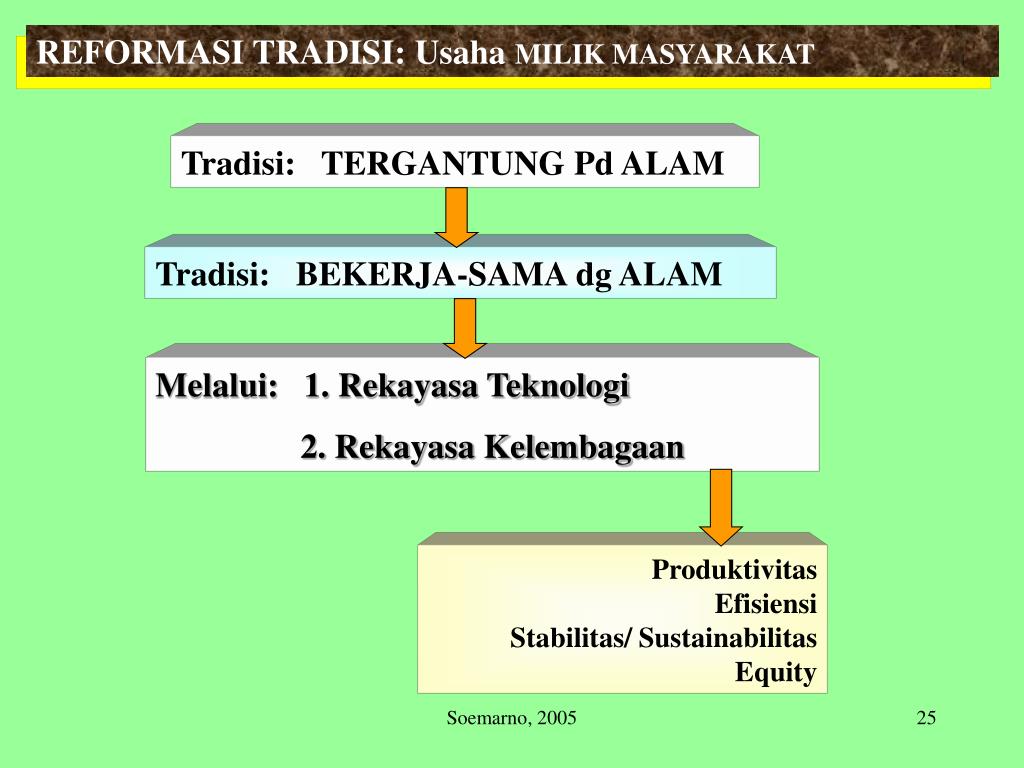 REFORMASI TRADISI: Usaha MILIK MASYARAKAT

Tradisi: TERGANTUNG Pd ALAM

Tradisi: BEKERJA-SAMA dg ALAM

Melalui: 1. Rekayasa Teknologi

2. Rekayasa Kelembagaan

Produktivitas
Efisiensi
Stabilitas/ Sustainabilitas
Equity

Soemarno, 2005

25